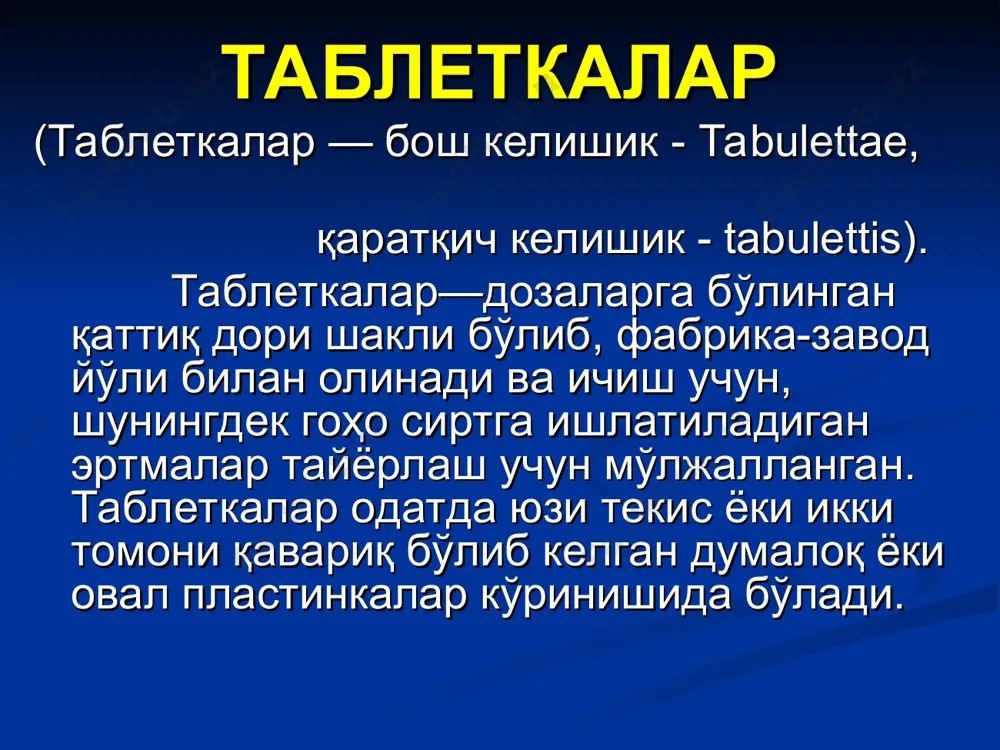 ТАБЛЕТКАЛАР

(Таблеткалар — бош келишик - Tabulettae,

қаратқич келишик - tabulettis).

Таблеткалар—дозаларга бўлинган қаттиқ дори шакли бўлиб, фабрика-завод йўли билан олинади ва ичиш учун, шунингдек гоҳо сиртга ишлатиладиган эртмалар тайёрлаш учун мўлжалланган. Таблеткалар одатда юзи текис ёки икки томони қавариқ бўлиб келган думалоқ ёки овал пластинкалар кўринишида бўлади.